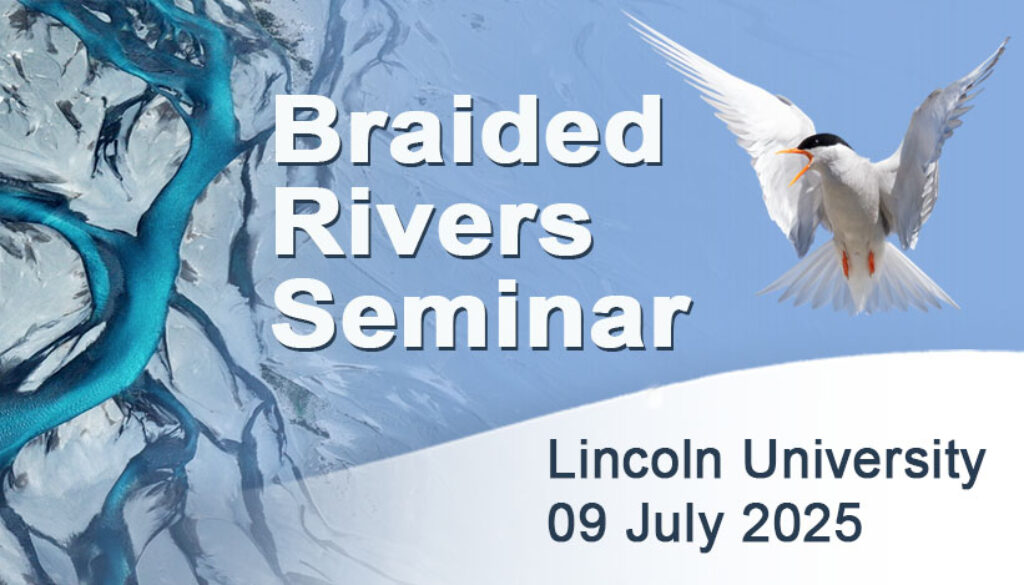 Braided Rivers Seminar

Lincoln University
09 July 2025